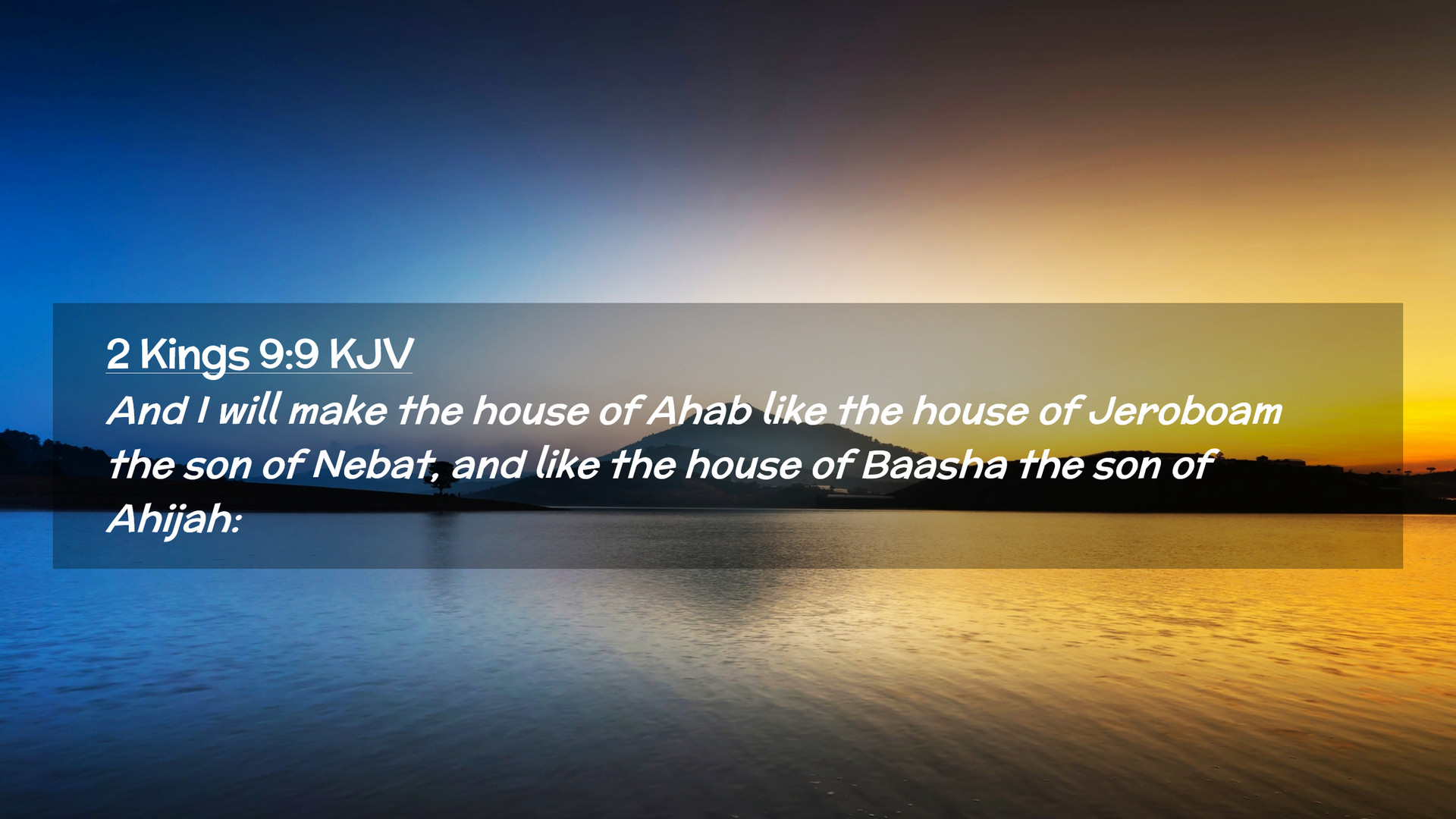 2 Kings 9:9 KJV
And I will make the house of Ahab like the house of Jeroboam the son of Nebat, and like the house of Baasha the son of Ahijah: